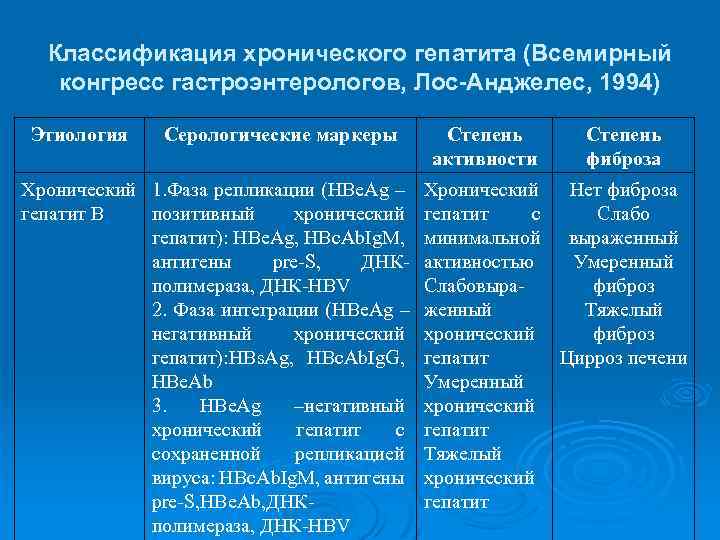 Классификация хронического гепатита (Всемирный конгресс гастроэнтерологов, Лос-Анджелес, 1994)

| Этиология | Серологические маркеры | Степень активности | Степень фиброза |
|---|---|---|---|
| Хронический гепатит В | 1.Фаза репликации (HBeAg – позитивный хронический гепатит): HBeAg, HBcAbIgM, антигены pre-S, ДНК-полимераза, ДНК-HBV 2. Фаза интеграции (HBeAg – негативный хронический гепатит):HBsAg, HBcAbIgG, HBeAb 3. HBeAg –негативный хронический гепатит с сохраненной репликацией вируса: HBcAbIgM, антигены pre-S,HBeAb,ДНК-полимераза, ДНК-HBV | Хронический гепатит с минимальной активностью Слабовыраженный хронический гепатит Умеренный хронический гепатит Тяжелый хронический гепатит | Нет фиброза Слабо выраженный Умеренный фиброз Тяжелый фиброз Цирроз печени |